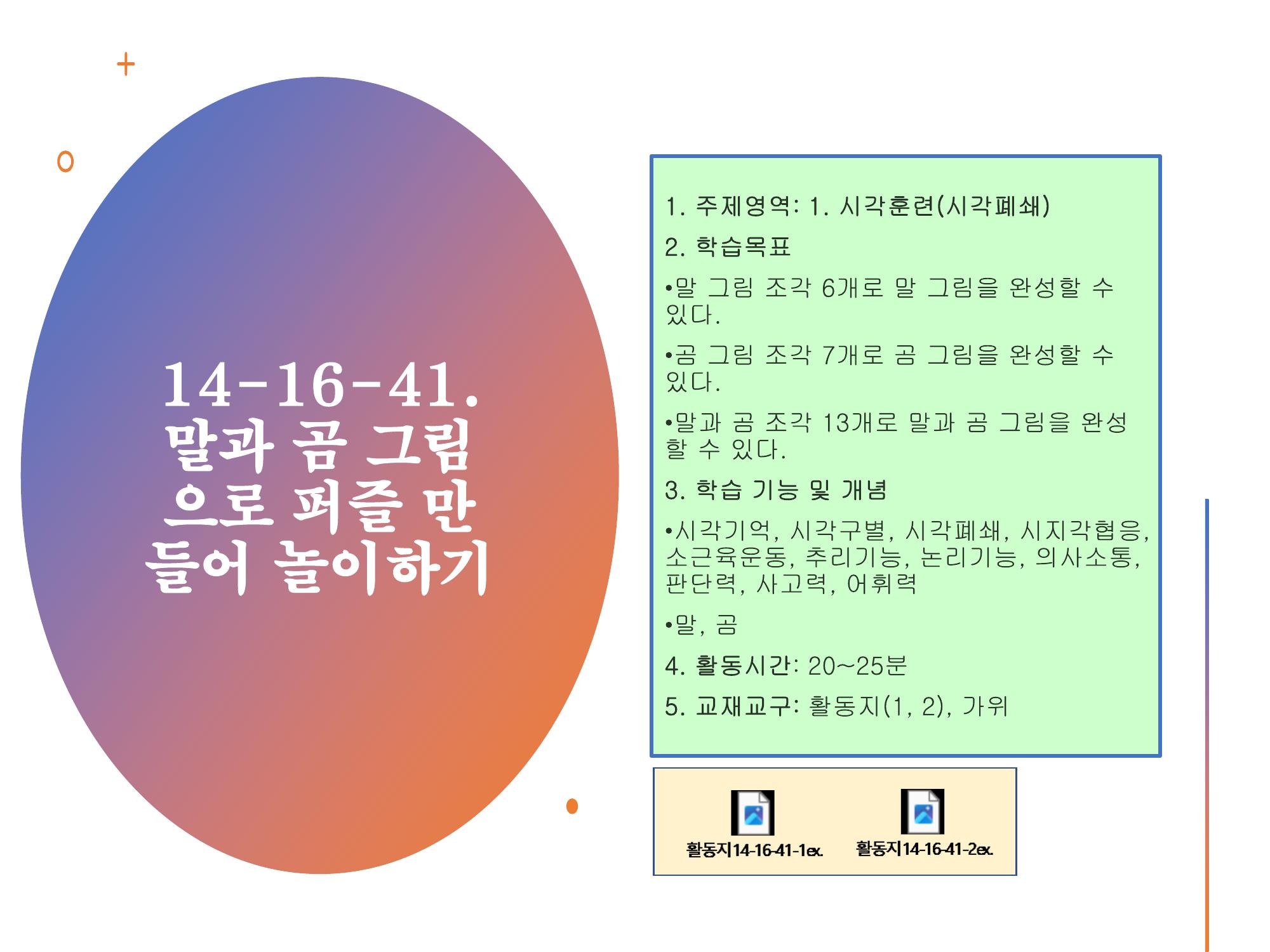 14-16-41. 말과 곰 그림으로 퍼즐 만들어 놀이하기

1. 주제영역: 1. 시각훈련(시각폐쇄)

2. 학습목표

•말 그림 조각 6개로 말 그림을 완성할 수 있다.

•곰 그림 조각 7개로 곰 그림을 완성할 수 있다.

•말과 곰 조각 13개로 말과 곰 그림을 완성할 수 있다.

3. 학습 기능 및 개념

•시각기억, 시각구별, 시각폐쇄, 시지각협응, 소근육운동, 추리기능, 논리기능, 의사소통, 판단력, 사고력, 어휘력

•말, 곰

4. 활동시간: 20~25분

5. 교재교구: 활동지(1, 2), 가위

활동지14-16-41-1ex.

활동지14-16-41-2ex.